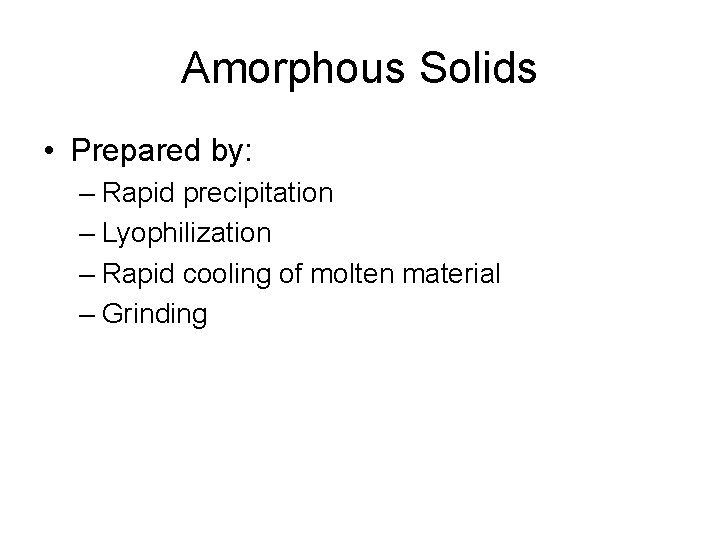 Amorphous Solids

• Prepared by:
– Rapid precipitation
– Lyophilization
– Rapid cooling of molten material
– Grinding